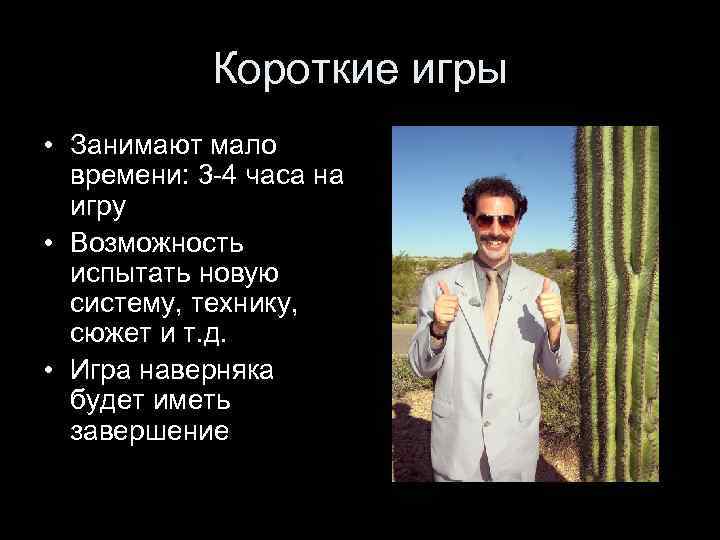 Короткие игры

• Занимают мало времени: 3-4 часа на игру
• Возможность испытать новую систему, технику, сюжет и т.д.
• Игра наверняка будет иметь завершение